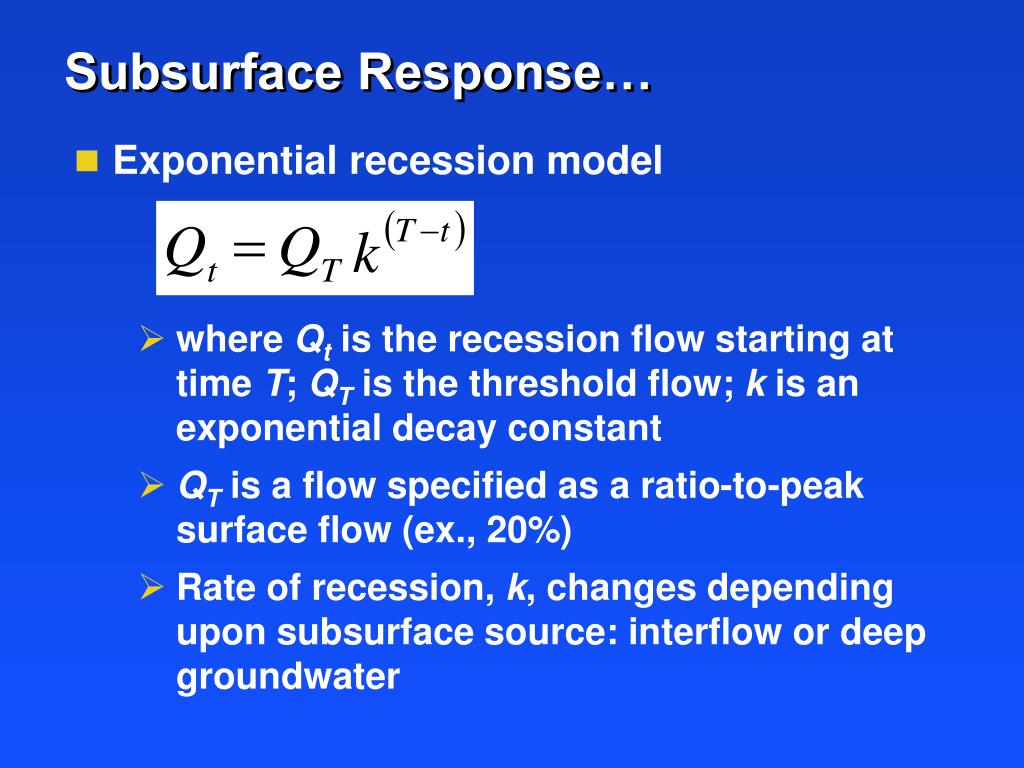 Subsurface Response…

Exponential recession model

$Q_t = Q_T k^{(T-t)}$

where $Q_t$ is the recession flow starting at time $T$; $Q_T$ is the threshold flow; $k$ is an exponential decay constant

$Q_T$ is a flow specified as a ratio-to-peak surface flow (ex., 20%)

Rate of recession, $k$, changes depending upon subsurface source: interflow or deep groundwater